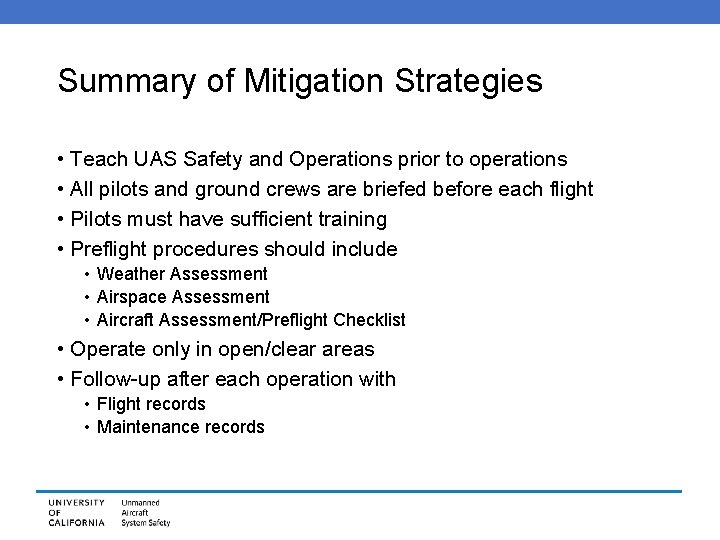 Summary of Mitigation Strategies

• Teach UAS Safety and Operations prior to operations
• All pilots and ground crews are briefed before each flight
• Pilots must have sufficient training
• Preflight procedures should include
  • Weather Assessment
  • Airspace Assessment
  • Aircraft Assessment/Preflight Checklist
• Operate only in open/clear areas
• Follow-up after each operation with
  • Flight records
  • Maintenance records

UNIVERSITY OF CALIFORNIA
Unmanned Aircraft System Safety